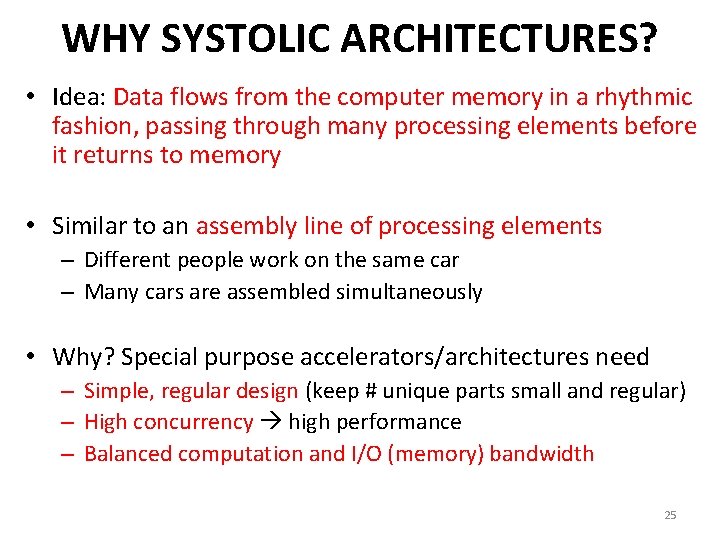 WHY SYSTOLIC ARCHITECTURES?

• Idea: Data flows from the computer memory in a rhythmic fashion, passing through many processing elements before it returns to memory

• Similar to an assembly line of processing elements
– Different people work on the same car
– Many cars are assembled simultaneously

• Why? Special purpose accelerators/architectures need
– Simple, regular design (keep # unique parts small and regular)
– High concurrency → high performance
– Balanced computation and I/O (memory) bandwidth

25